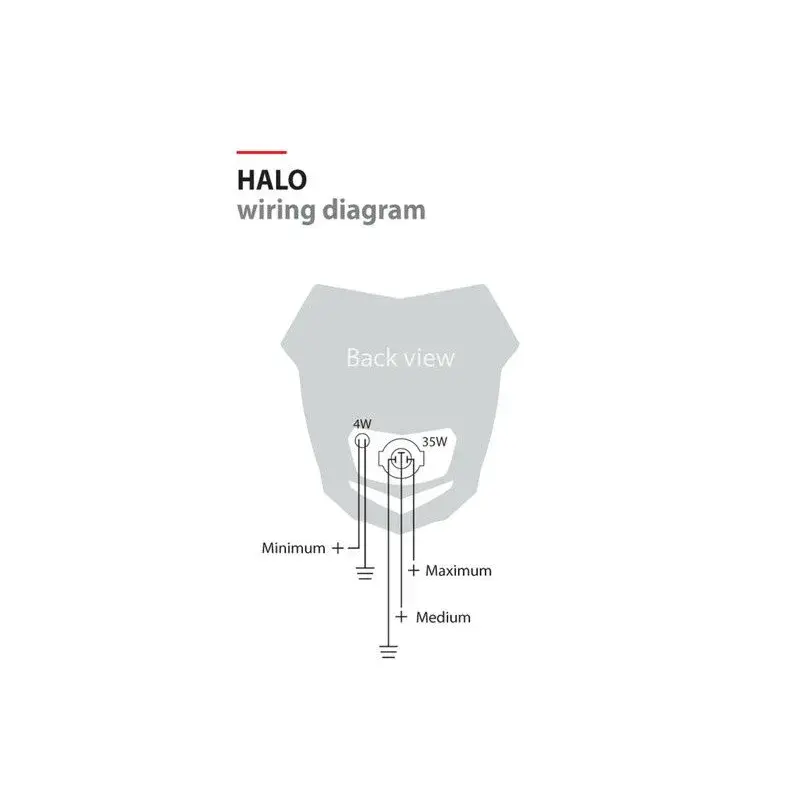 HALO
wiring diagram

Back view

4W

35W

Minimum +

+ Maximum

+ Medium